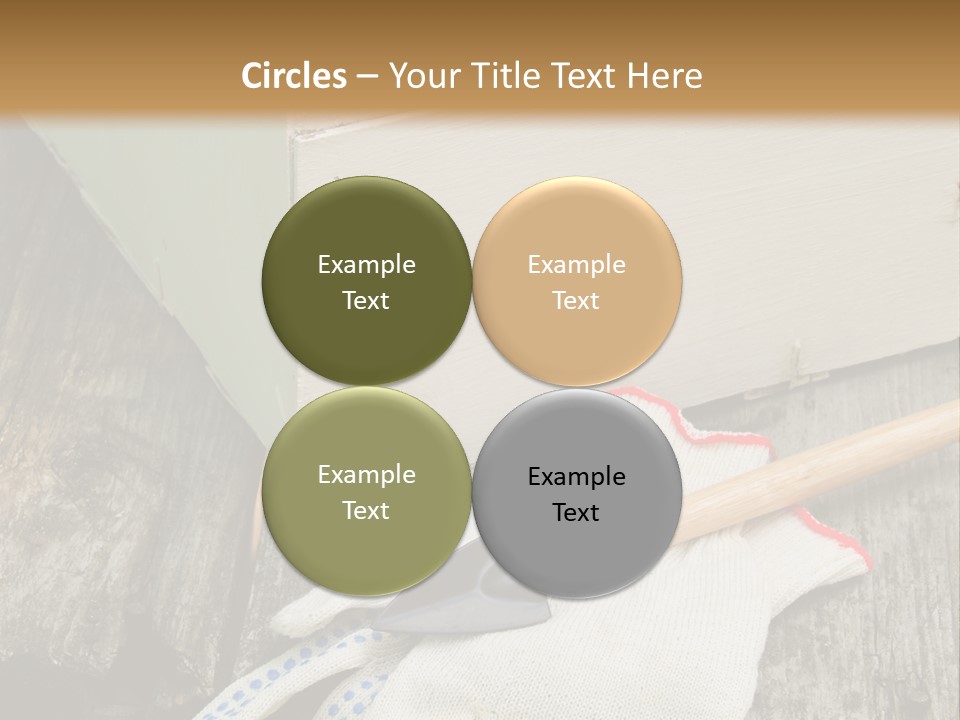 Circles – Your Title Text Here

Example Text

Example Text

Example Text

Example Text